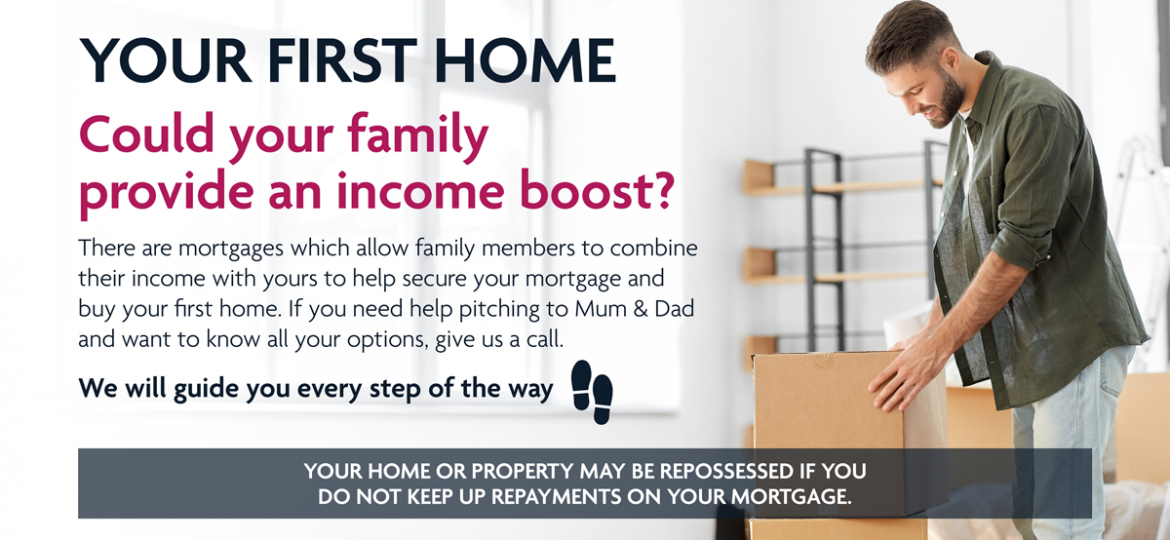 YOUR FIRST HOME

Could your family provide an income boost?

There are mortgages which allow family members to combine their income with yours to help secure your mortgage and buy your first home. If you need help pitching to Mum & Dad and want to know all your options, give us a call.

We will guide you every step of the way

YOUR HOME OR PROPERTY MAY BE REPOSSESSED IF YOU DO NOT KEEP UP REPAYMENTS ON YOUR MORTGAGE.